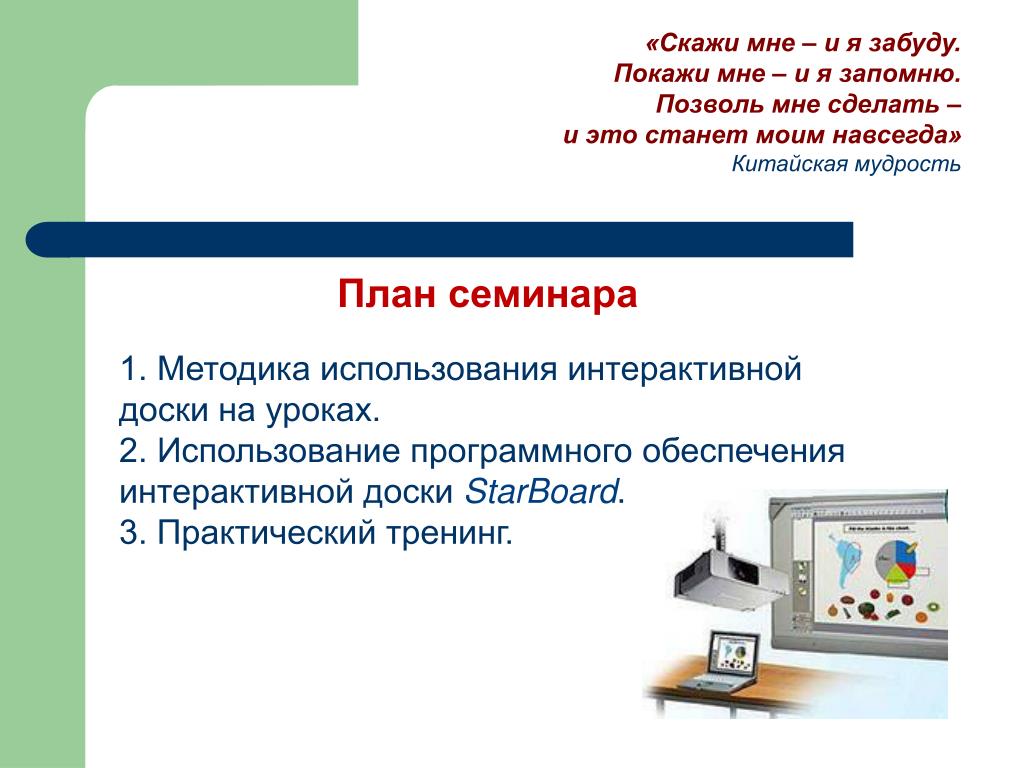 «Скажи мне – и я забуду.
Покажи мне – и я запомню.
Позволь мне сделать –
и это станет моим навсегда»
Китайская мудрость

План семинара

1. Методика использования интерактивной доски на уроках.
2. Использование программного обеспечения интерактивной доски StarBoard.
3. Практический тренинг.